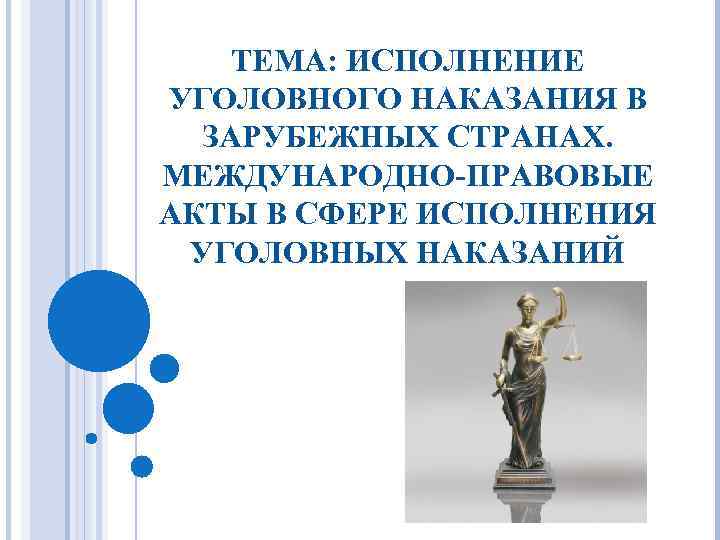 ТЕМА: ИСПОЛНЕНИЕ УГОЛОВНОГО НАКАЗАНИЯ В ЗАРУБЕЖНЫХ СТРАНАХ. МЕЖДУНАРОДНО-ПРАВОВЫЕ АКТЫ В СФЕРЕ ИСПОЛНЕНИЯ УГОЛОВНЫХ НАКАЗАНИЙ